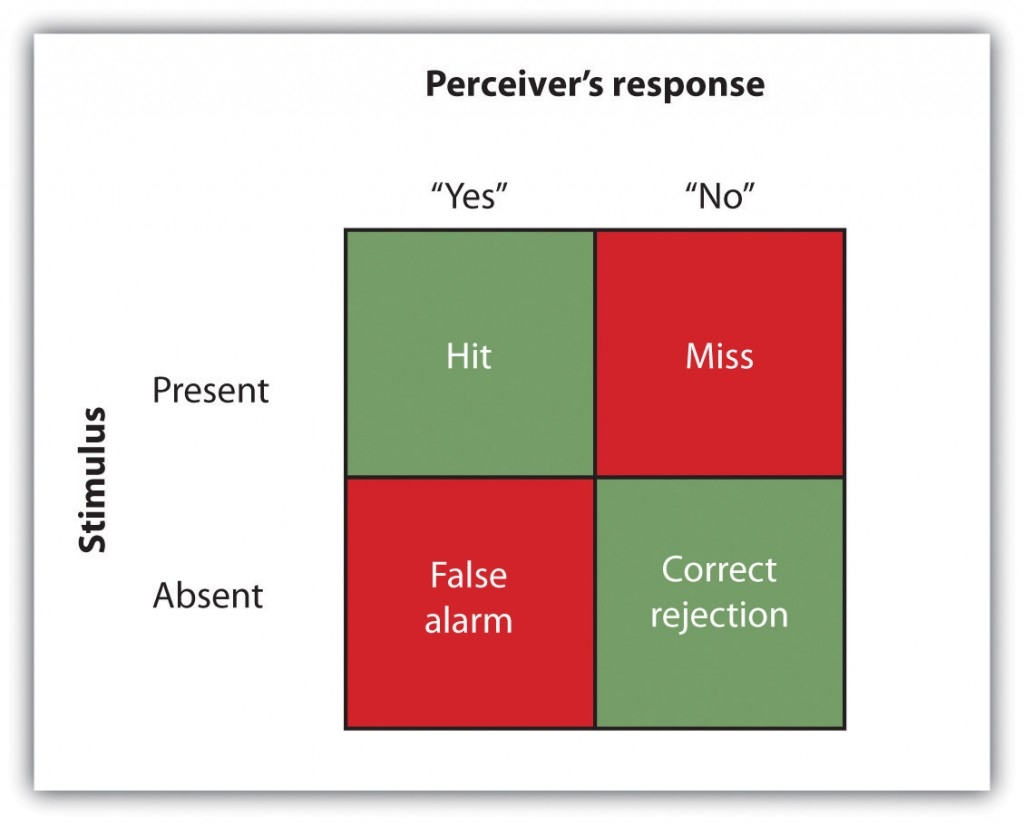 Perceiver's response

Stimulus

| | "Yes" | "No" |
|---|---|---|
| Present | Hit | Miss |
| Absent | False alarm | Correct rejection |